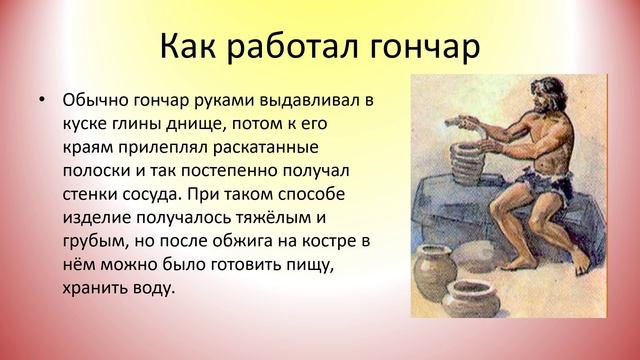 Как работал гончар

• Обычно гончар руками выдавливал в куске глины днище, потом к его краям прилеплял раскатанные полоски и так постепенно получал стенки сосуда. При таком способе изделие получалось тяжёлым и грубым, но после обжига на костре в нём можно было готовить пищу, хранить воду.